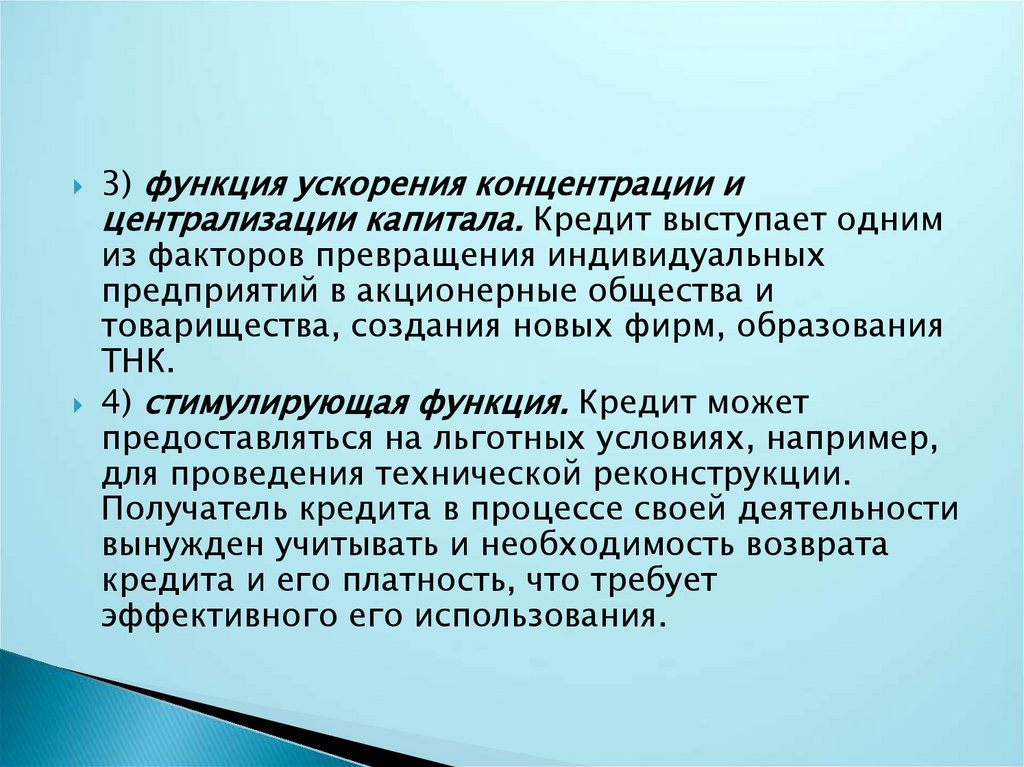 3) функция ускорения концентрации и централизации капитала. Кредит выступает одним из факторов превращения индивидуальных предприятий в акционерные общества и товарищества, создания новых фирм, образования ТНК.

4) стимулирующая функция. Кредит может предоставляться на льготных условиях, например, для проведения технической реконструкции. Получатель кредита в процессе своей деятельности вынужден учитывать и необходимость возврата кредита и его платность, что требует эффективного его использования.